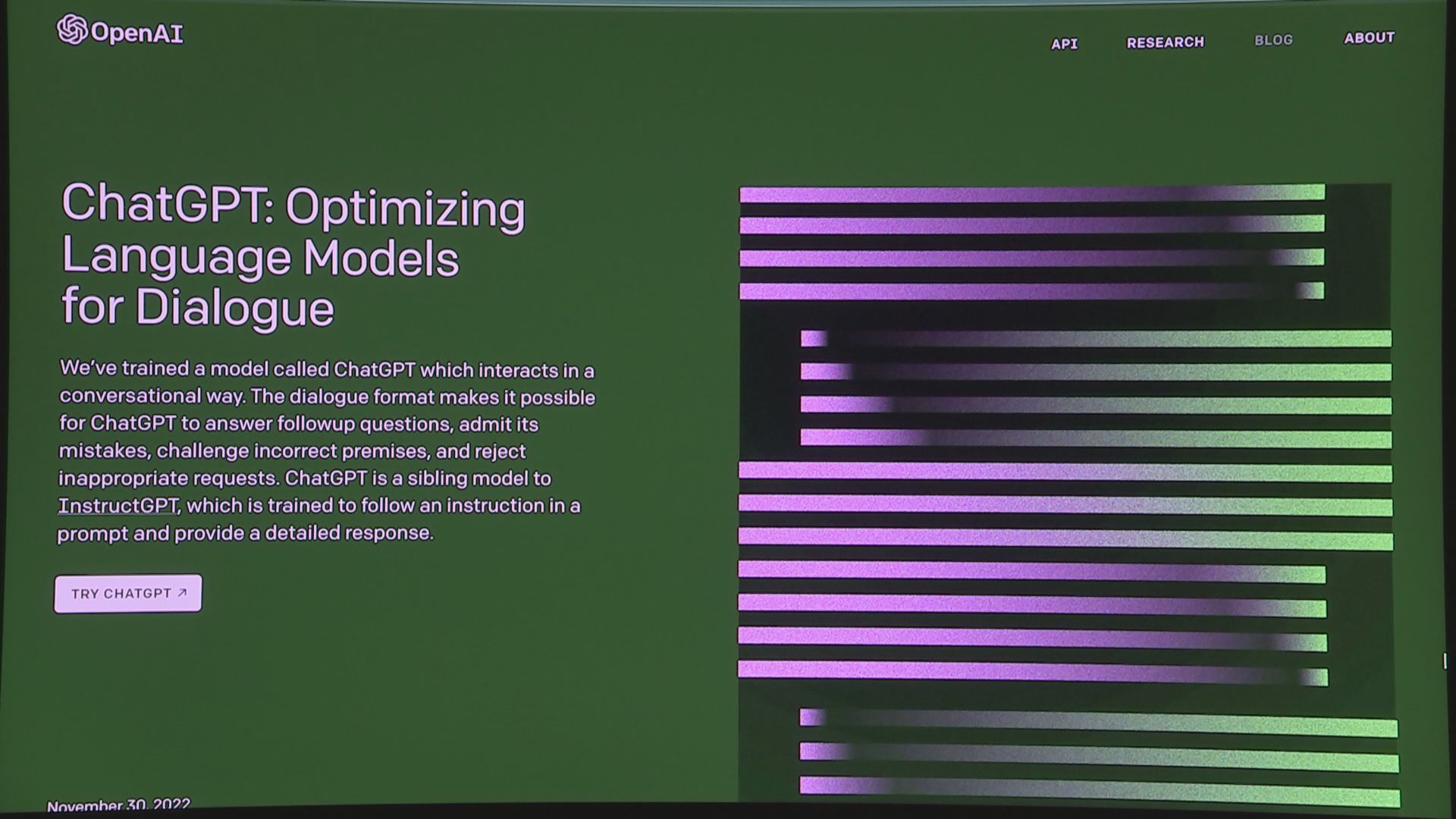 OpenAI

API RESEARCH BLOG ABOUT

ChatGPT: Optimizing Language Models for Dialogue

We've trained a model called ChatGPT which interacts in a conversational way. The dialogue format makes it possible for ChatGPT to answer followup questions, admit its mistakes, challenge incorrect premises, and reject inappropriate requests. ChatGPT is a sibling model to InstructGPT, which is trained to follow an instruction in a prompt and provide a detailed response.

TRY CHATGPT ↗

November 30, 2022